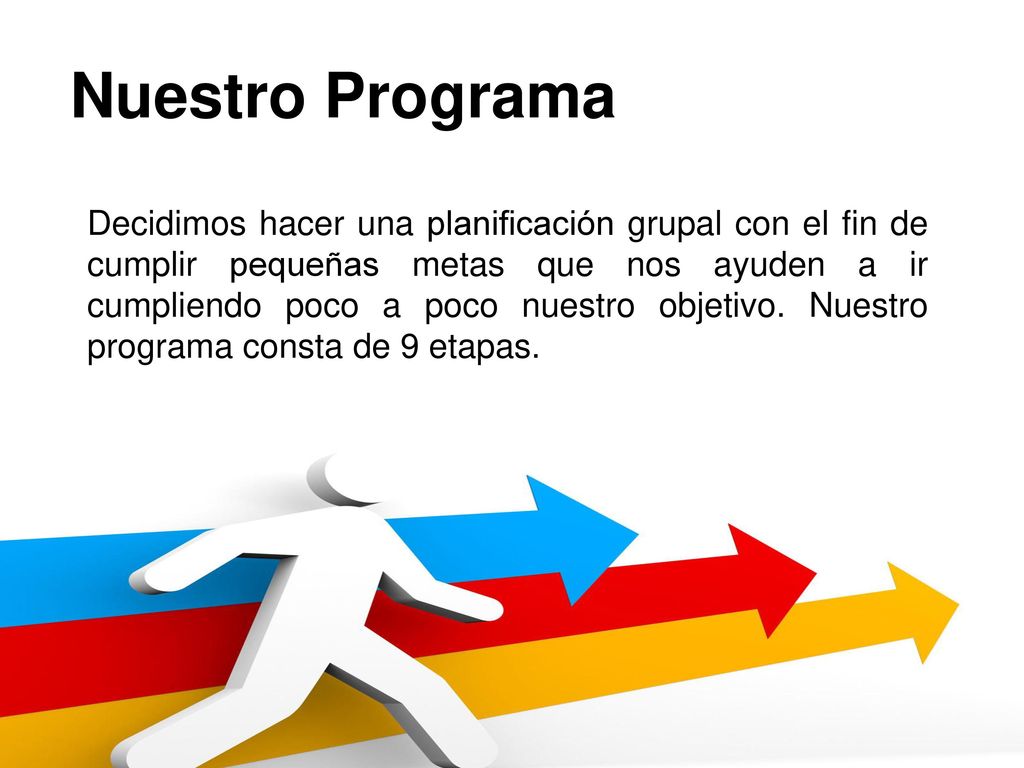 Nuestro Programa

Decidimos hacer una planificación grupal con el fin de cumplir pequeñas metas que nos ayuden a ir cumpliendo poco a poco nuestro objetivo. Nuestro programa consta de 9 etapas.